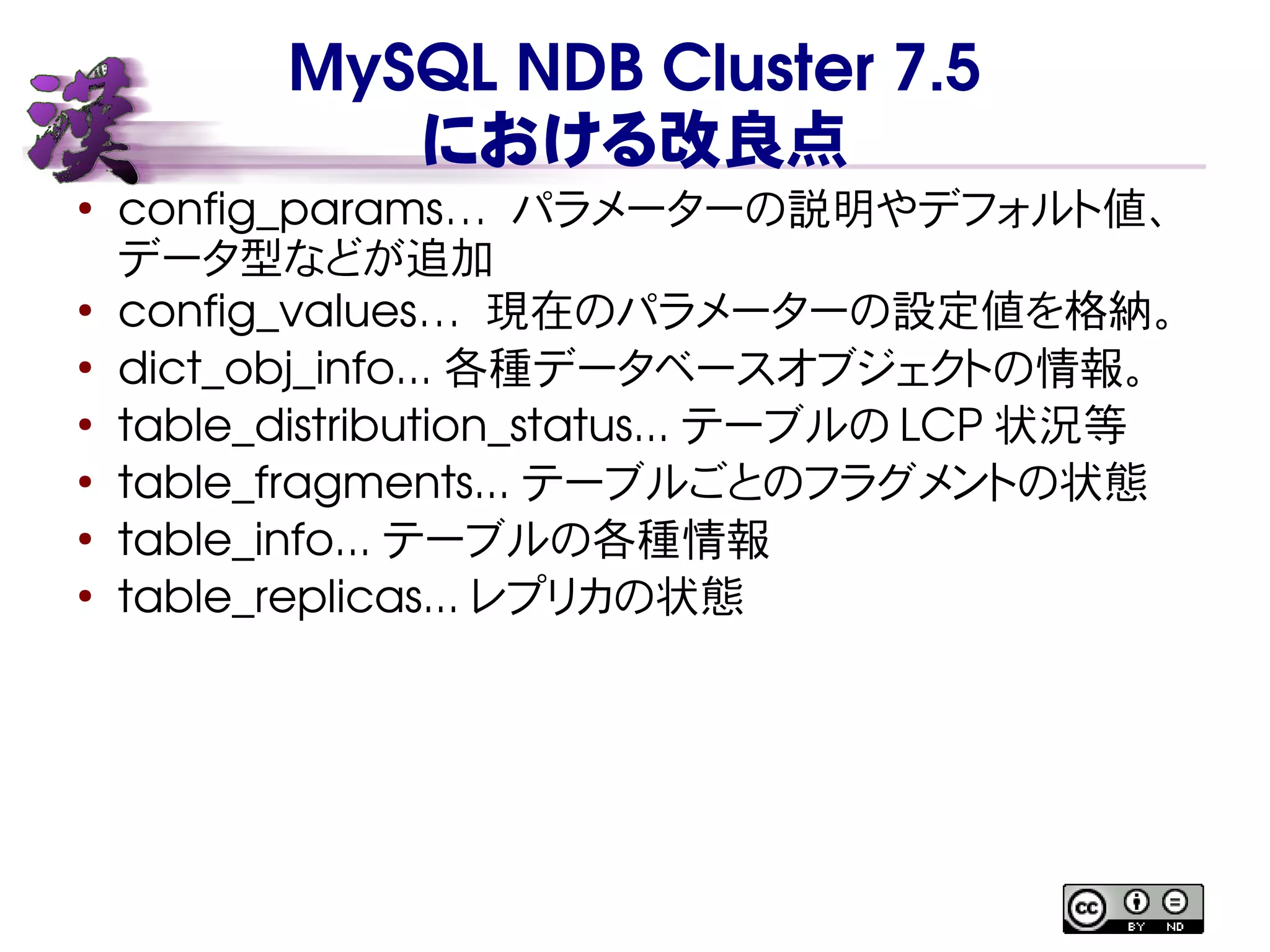 漢

MySQL NDB Cluster 7.5
における改良点

• config_params… パラメーターの説明やデフォルト値、データ型などが追加
• config_values… 現在のパラメーターの設定値を格納。
• dict_obj_info... 各種データベースオブジェクトの情報。
• table_distribution_status... テーブルの LCP 状況等
• table_fragments... テーブルごとのフラグメントの状態
• table_info... テーブルの各種情報
• table_replicas... レプリカの状態

cc BY ND